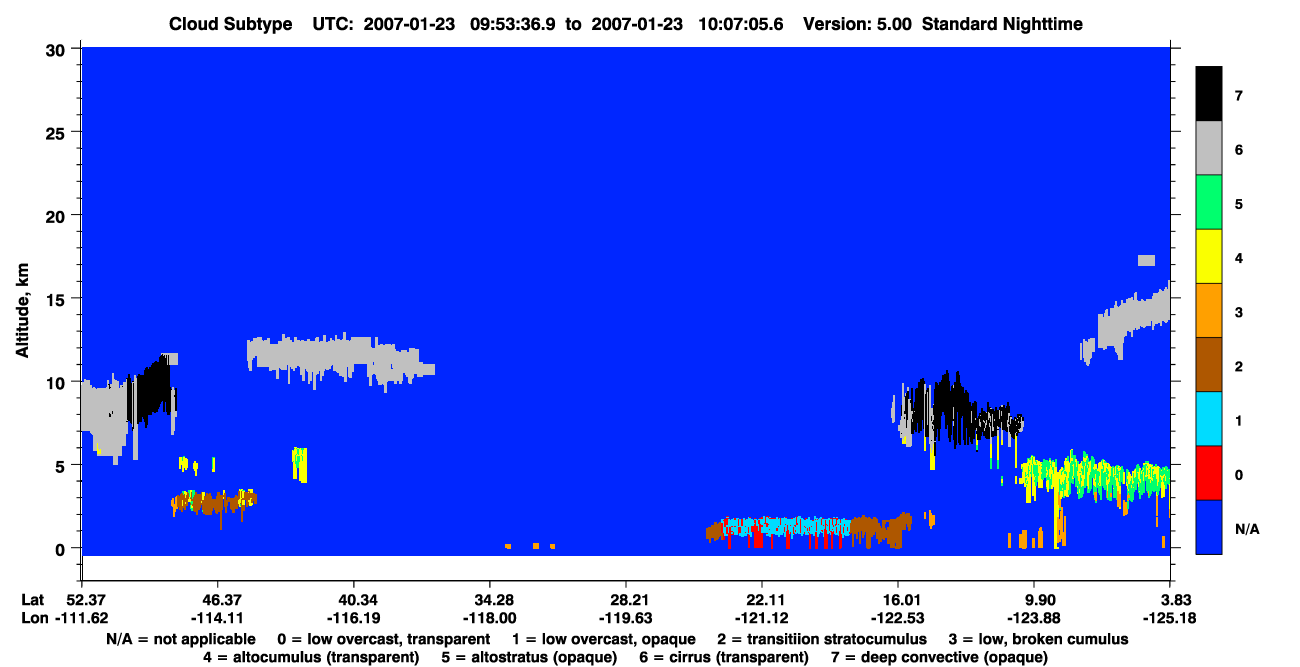 Cloud Subtype UTC: 2007-01-23 09:53:36.9 to 2007-01-23 10:07:05.6 Version: 5.00 Standard Nighttime

Altitude, km

30
25
20
15
10
5
0

7
6
5
4
3
2
1
0
N/A

Lat 52.37 46.37 40.34 34.28 28.21 22.11 16.01 9.90 3.83
Lon -111.62 -114.11 -116.19 -118.00 -119.63 -121.12 -122.53 -123.88 -125.18

N/A = not applicable 0 = low overcast, transparent 1 = low overcast, opaque 2 = transitiion stratocumulus 3 = low, broken cumulus
4 = altocumulus (transparent) 5 = altostratus (opaque) 6 = cirrus (transparent) 7 = deep convective (opaque)